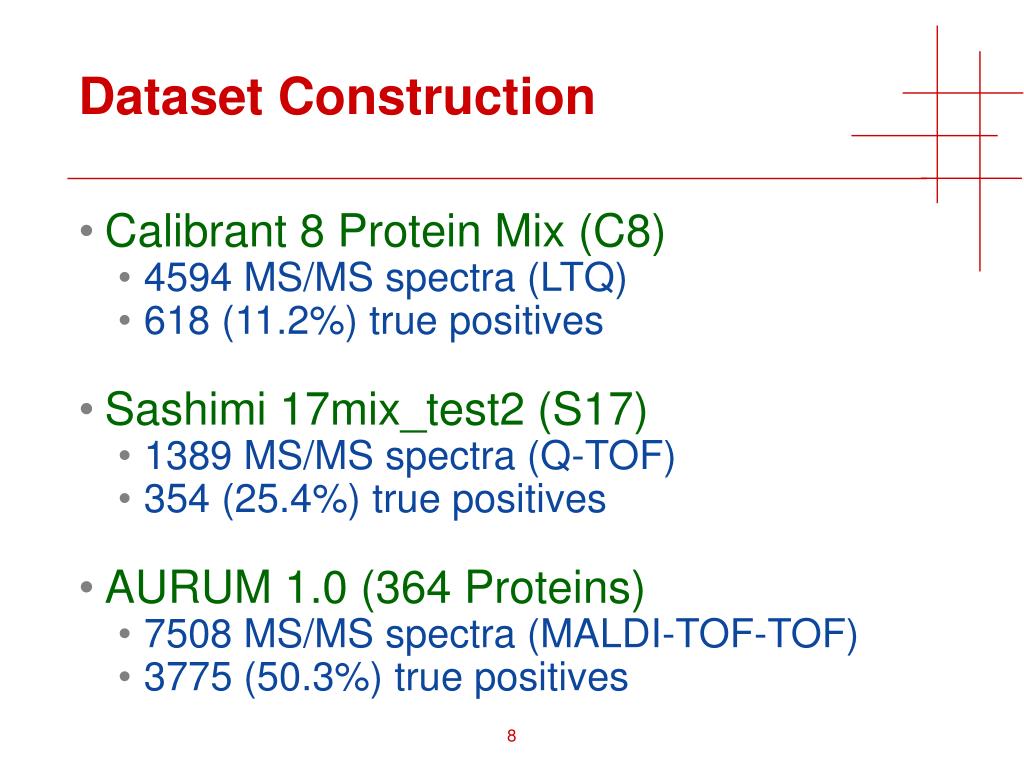 Dataset Construction

• Calibrant 8 Protein Mix (C8)
  • 4594 MS/MS spectra (LTQ)
  • 618 (11.2%) true positives

• Sashimi 17mix_test2 (S17)
  • 1389 MS/MS spectra (Q-TOF)
  • 354 (25.4%) true positives

• AURUM 1.0 (364 Proteins)
  • 7508 MS/MS spectra (MALDI-TOF-TOF)
  • 3775 (50.3%) true positives

8